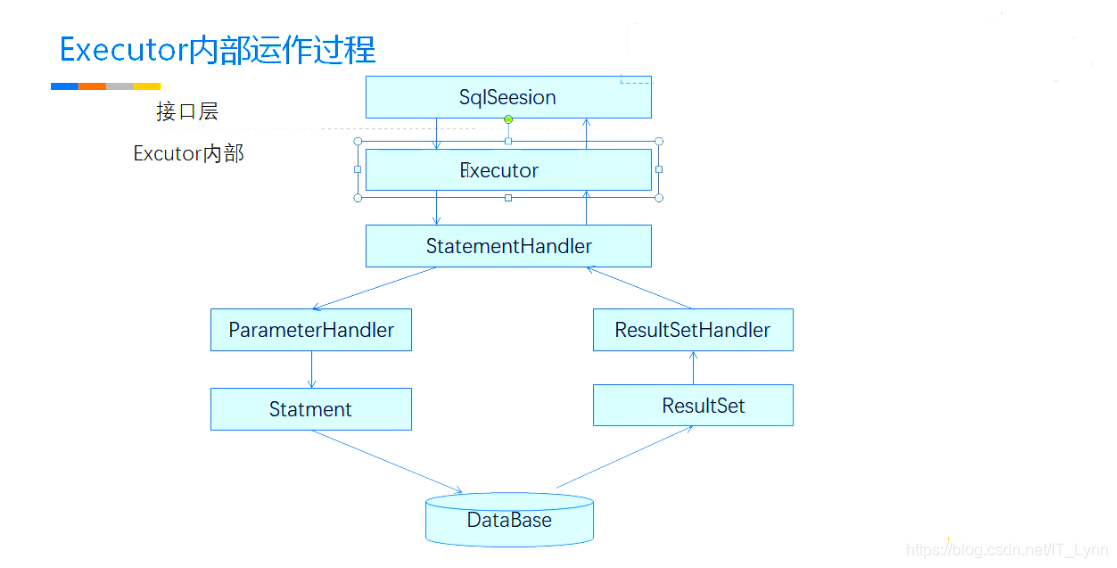 Executor内部运作过程

接口层

Excutor内部

SqlSeesion

Executor

StatementHandler

ParameterHandler

ResultSetHandler

Statment

ResultSet

DataBase

https://blog.csdn.net/IT_Lynn